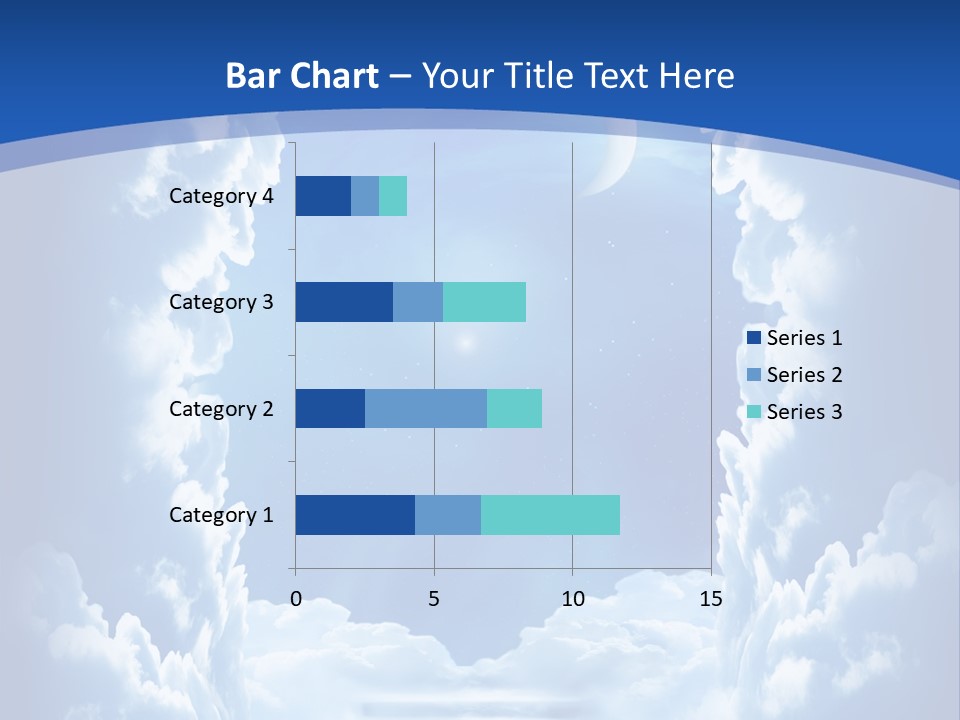 Bar Chart – Your Title Text Here

Category 4
Category 3
Category 2
Category 1

0
5
10
15

Series 1
Series 2
Series 3